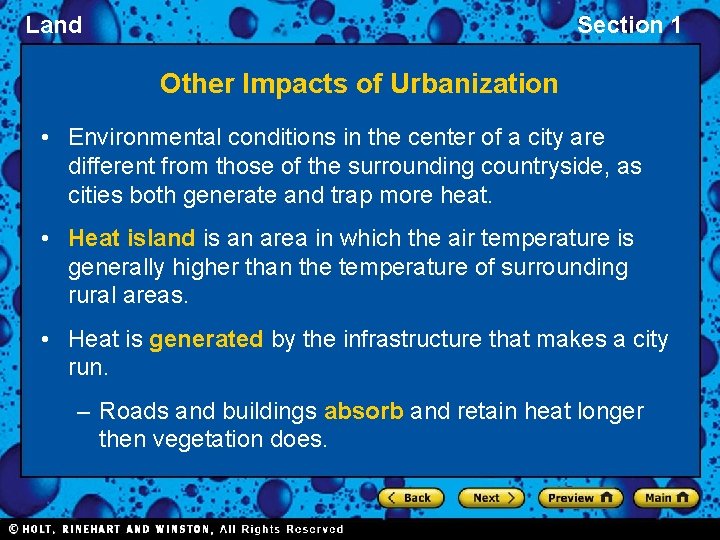 Land

Section 1

Other Impacts of Urbanization

• Environmental conditions in the center of a city are different from those of the surrounding countryside, as cities both generate and trap more heat.

• Heat island is an area in which the air temperature is generally higher than the temperature of surrounding rural areas.

• Heat is generated by the infrastructure that makes a city run.

– Roads and buildings absorb and retain heat longer then vegetation does.

Back Next Preview Main

© HOLT, RINEHART AND WINSTON, All Rights Reserved